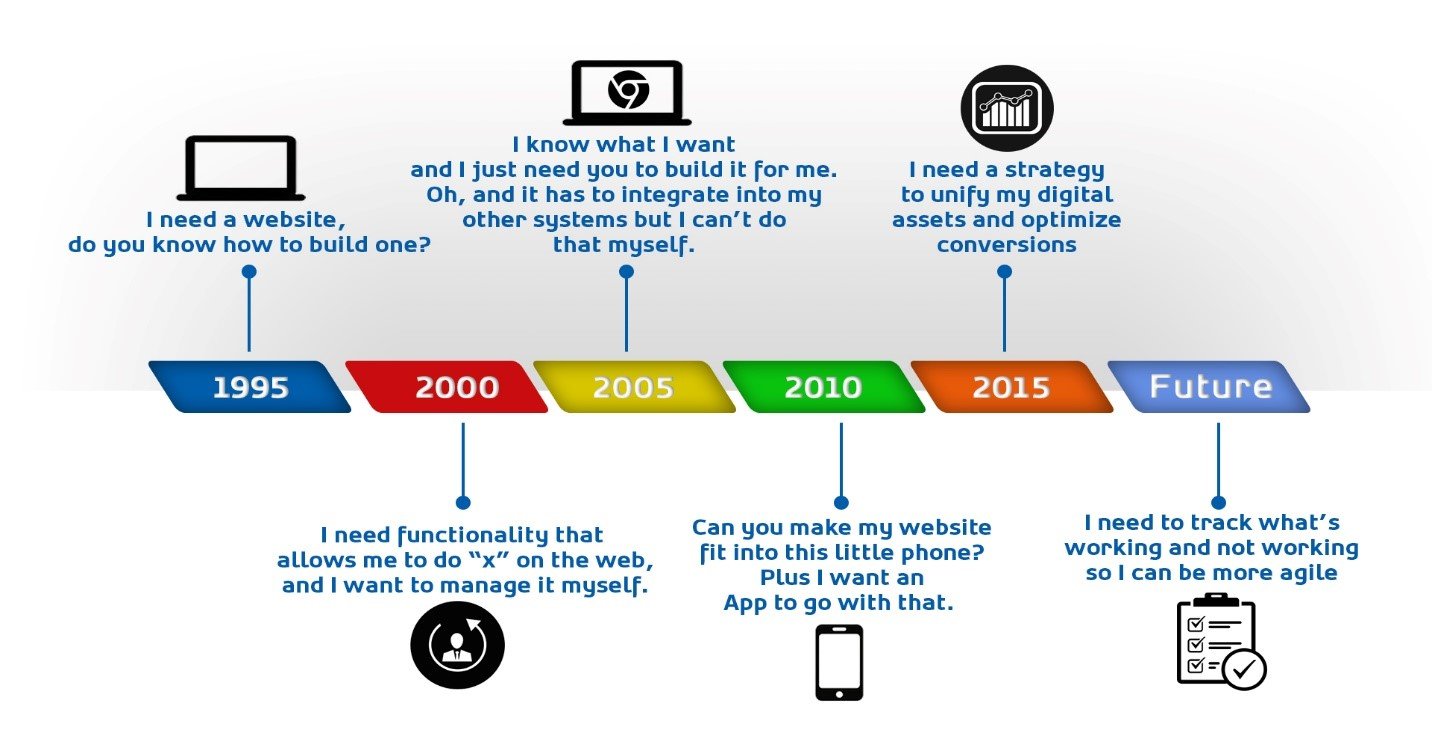 I need a website, do you know how to build one?

I know what I want and I just need you to build it for me. Oh, and it has to integrate into my other systems but I can't do that myself.

I need a strategy to unify my digital assets and optimize conversions

1995

2000

2005

2010

2015

Future

I need functionality that allows me to do "x" on the web, and I want to manage it myself.

Can you make my website fit into this little phone? Plus I want an App to go with that.

I need to track what's working and not working so I can be more agile